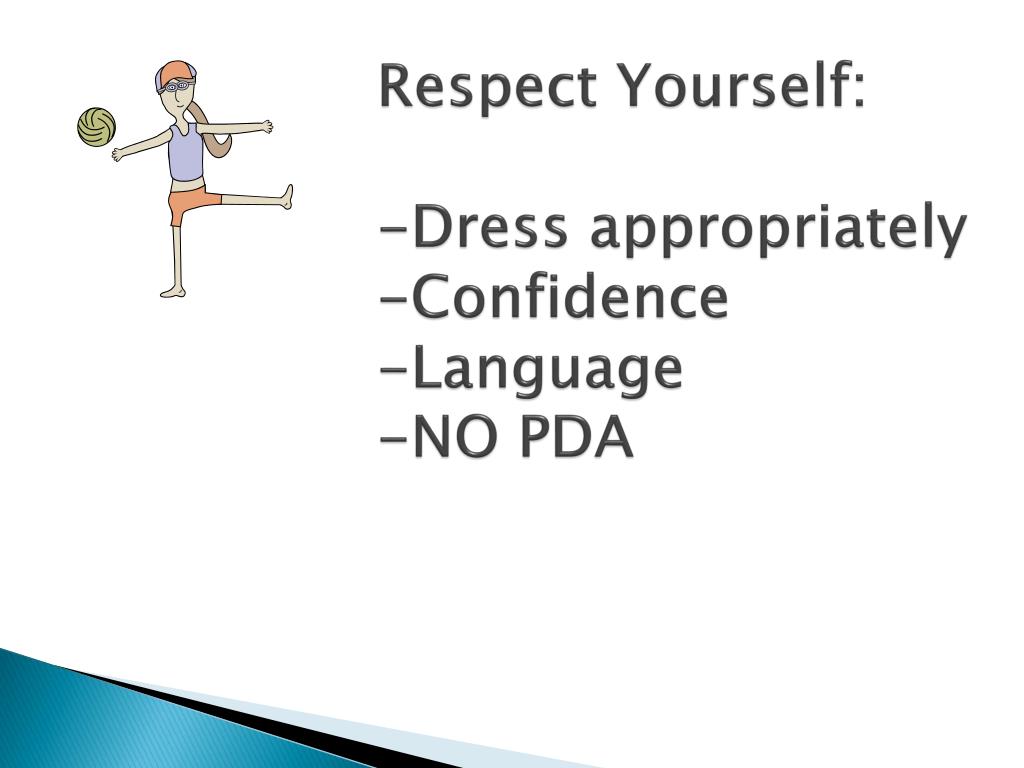 Respect Yourself:

-Dress appropriately
-Confidence
-Language
-NO PDA